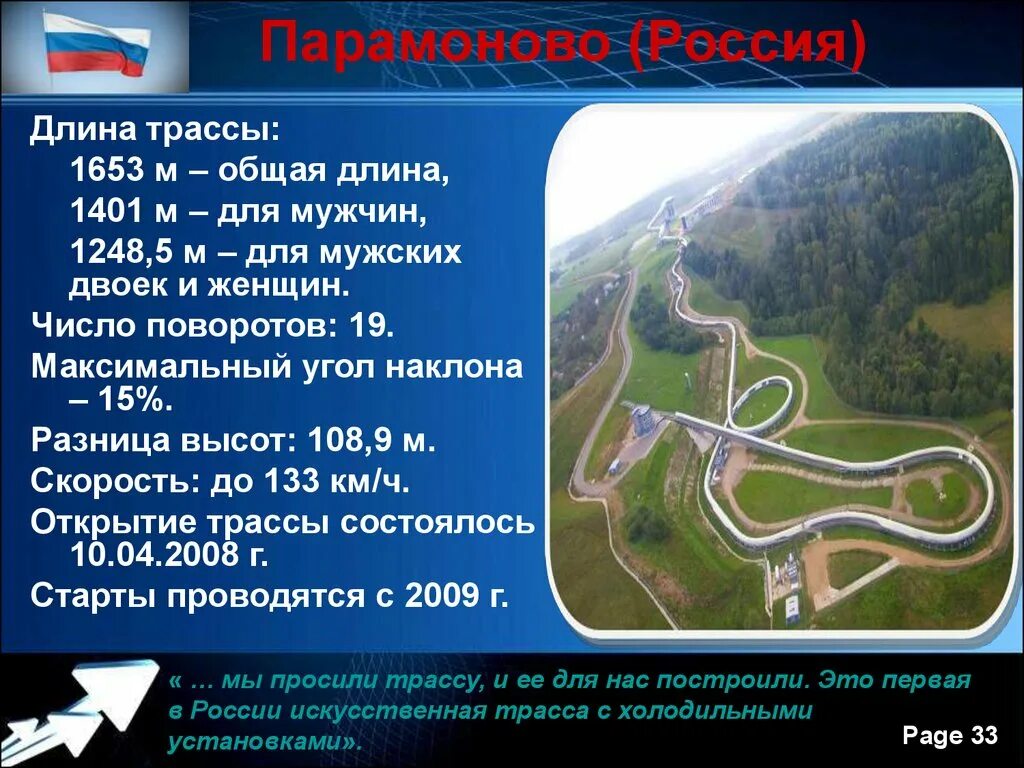 Парамоново (Россия)

Длина трассы:

1653 м – общая длина,

1401 м – для мужчин,

1248,5 м – для мужских двоек и женщин.

Число поворотов: 19.

Максимальный угол наклона – 15%.

Разница высот: 108,9 м.

Скорость: до 133 км/ч.

Открытие трассы состоялось 10.04.2008 г.

Старты проводятся с 2009 г.

« … мы просили трассу, и ее для нас построили. Это первая в России искусственная трасса с холодильными установками».

Page 33